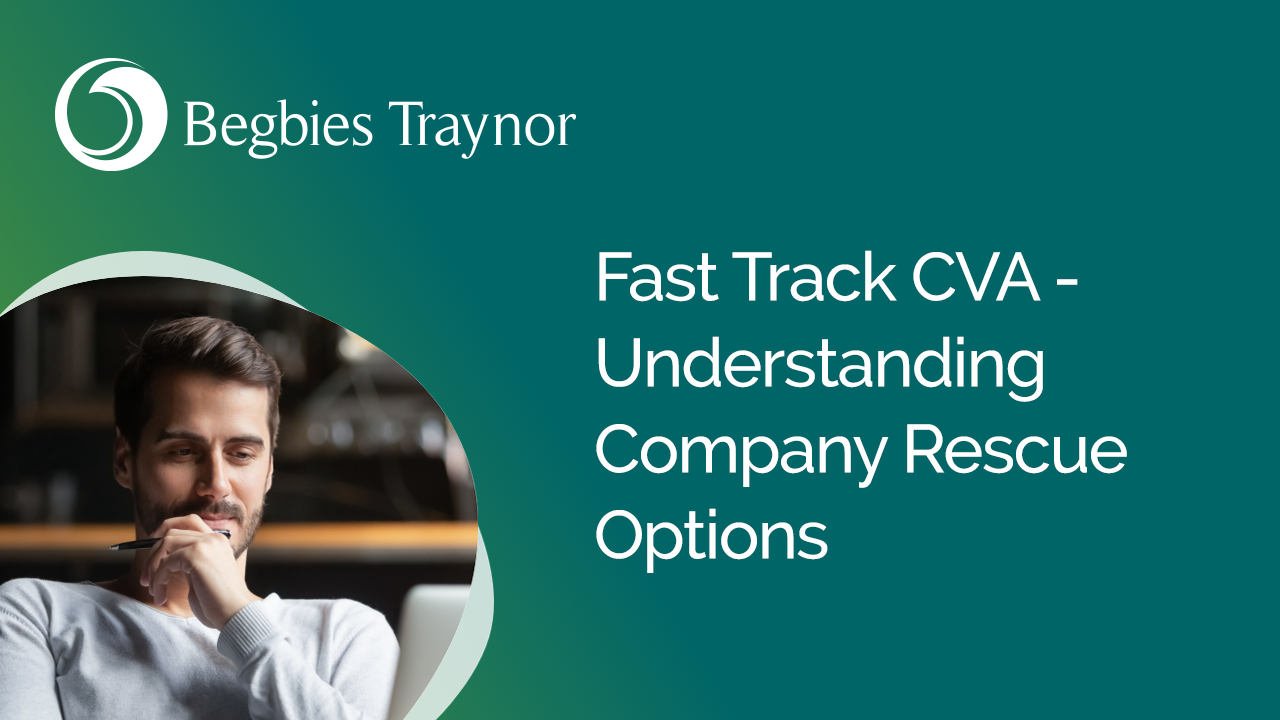 Begbies Traynor

Fast Track CVA - Understanding Company Rescue Options